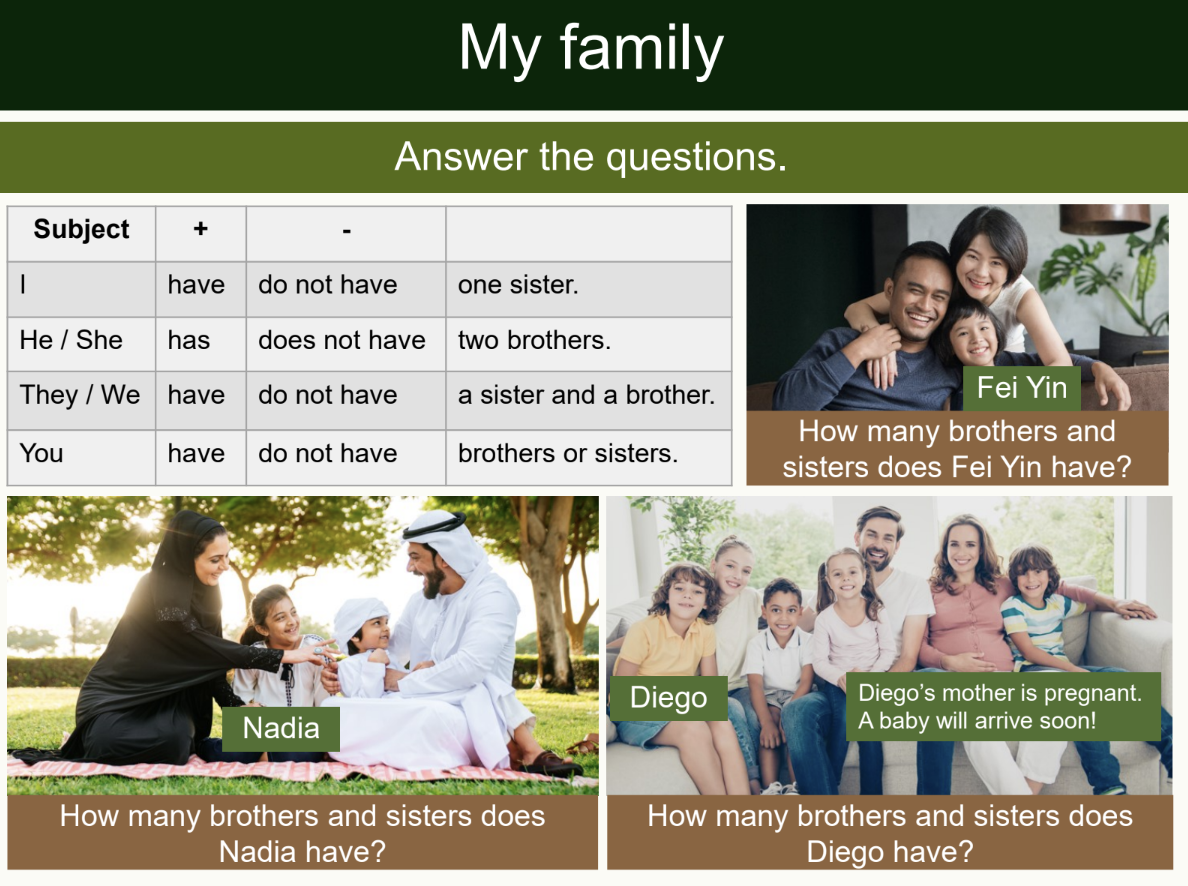 My family

Answer the questions.

| Subject | + | - | |
|---|---|---|---|
| I | have | do not have | one sister. |
| He / She | has | does not have | two brothers. |
| They / We | have | do not have | a sister and a brother. |
| You | have | do not have | brothers or sisters. |

Fei Yin

How many brothers and sisters does Fei Yin have?

Nadia

How many brothers and sisters does Nadia have?

Diego

Diego's mother is pregnant. A baby will arrive soon!

How many brothers and sisters does Diego have?